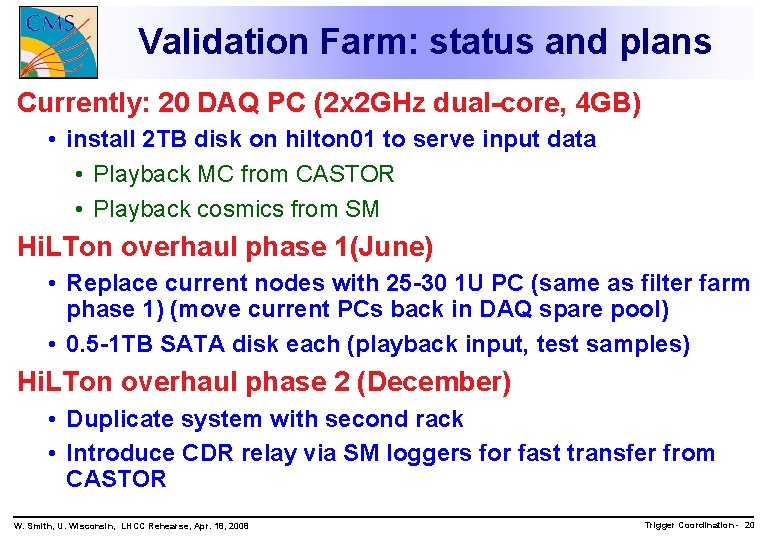 CMS

Validation Farm: status and plans

Currently: 20 DAQ PC (2x2GHz dual-core, 4GB)

• install 2TB disk on hilton01 to serve input data

• Playback MC from CASTOR

• Playback cosmics from SM

HiLTon overhaul phase 1(June)

• Replace current nodes with 25-30 1U PC (same as filter farm phase 1) (move current PCs back in DAQ spare pool)

• 0.5-1TB SATA disk each (playback input, test samples)

HiLTon overhaul phase 2 (December)

• Duplicate system with second rack

• Introduce CDR relay via SM loggers for fast transfer from CASTOR

W. Smith, U. Wisconsin, LHCC Rehearse, Apr. 18, 2008

Trigger Coordination - 20